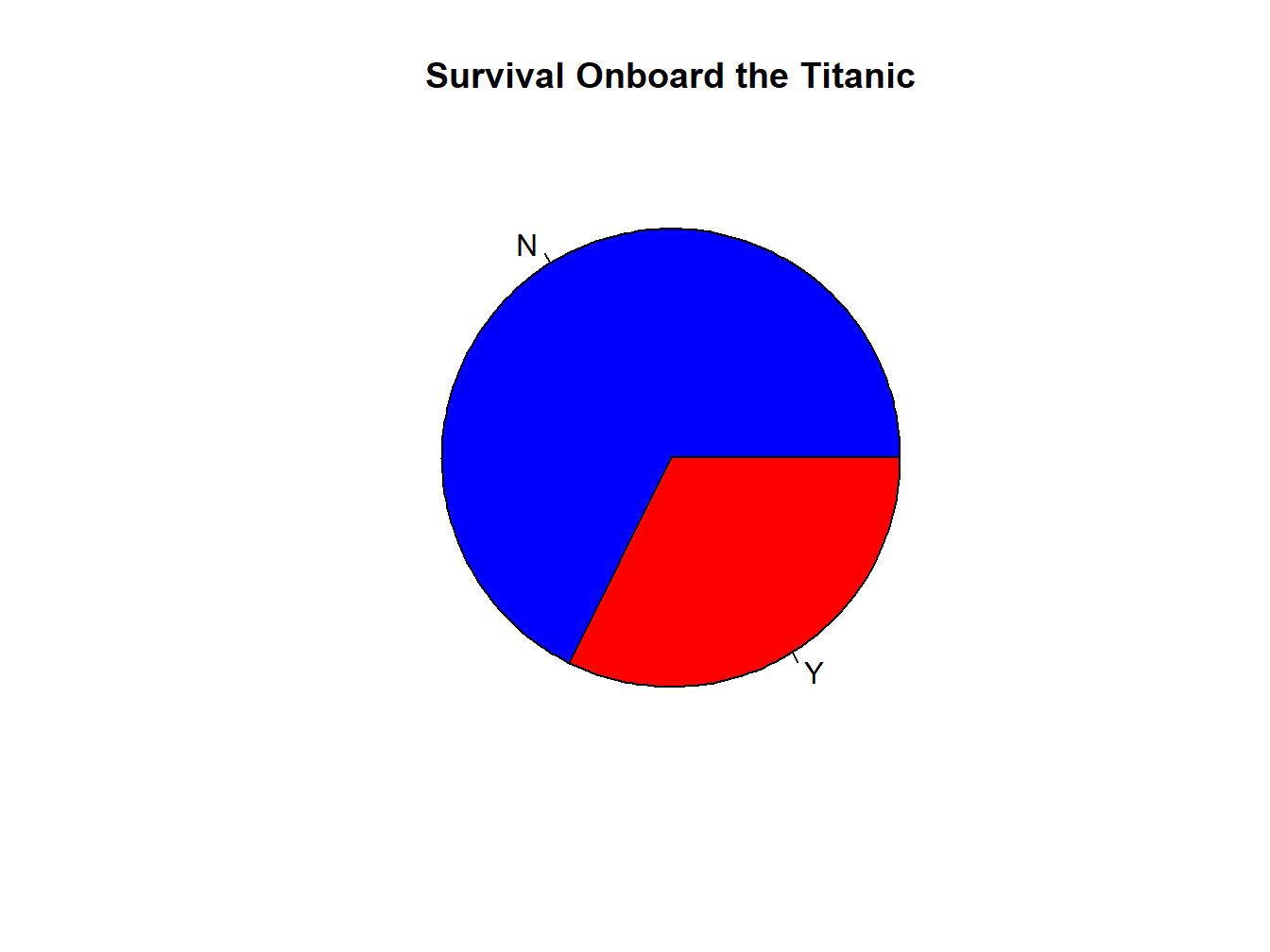 Survival Onboard the Titanic

N

Y